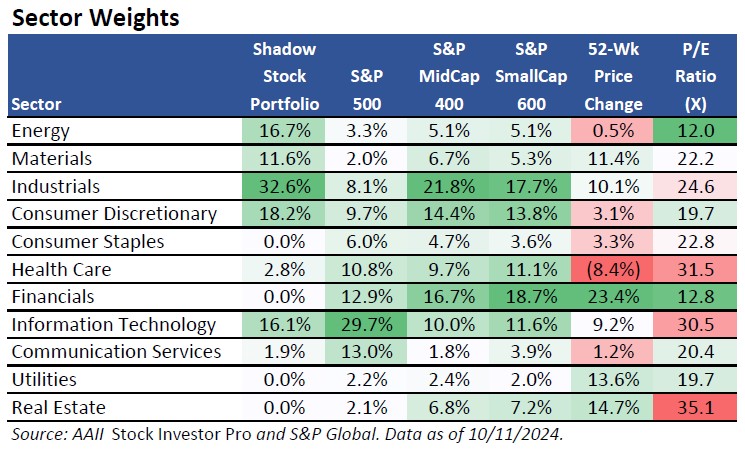 Sector Weights

| Sector | Shadow Stock Portfolio | S&P 500 | S&P MidCap 400 | S&P SmallCap 600 | 52-Wk Price Change | P/E Ratio (X) |
|---|---|---|---|---|---|---|
| Energy | 16.7% | 3.3% | 5.1% | 5.1% | 0.5% | 12.0 |
| Materials | 11.6% | 2.0% | 6.7% | 5.3% | 11.4% | 22.2 |
| Industrials | 32.6% | 8.1% | 21.8% | 17.7% | 10.1% | 24.6 |
| Consumer Discretionary | 18.2% | 9.7% | 14.4% | 13.8% | 3.1% | 19.7 |
| Consumer Staples | 0.0% | 6.0% | 4.7% | 3.6% | 3.3% | 22.8 |
| Health Care | 2.8% | 10.8% | 9.7% | 11.1% | (8.4%) | 31.5 |
| Financials | 0.0% | 12.9% | 16.7% | 18.7% | 23.4% | 12.8 |
| Information Technology | 16.1% | 29.7% | 10.0% | 11.6% | 9.2% | 30.5 |
| Communication Services | 1.9% | 13.0% | 1.8% | 3.9% | 1.2% | 20.4 |
| Utilities | 0.0% | 2.2% | 2.4% | 2.0% | 13.6% | 19.7 |
| Real Estate | 0.0% | 2.1% | 6.8% | 7.2% | 14.7% | 35.1 |

Source: AAII Stock Investor Pro and S&P Global. Data as of 10/11/2024.